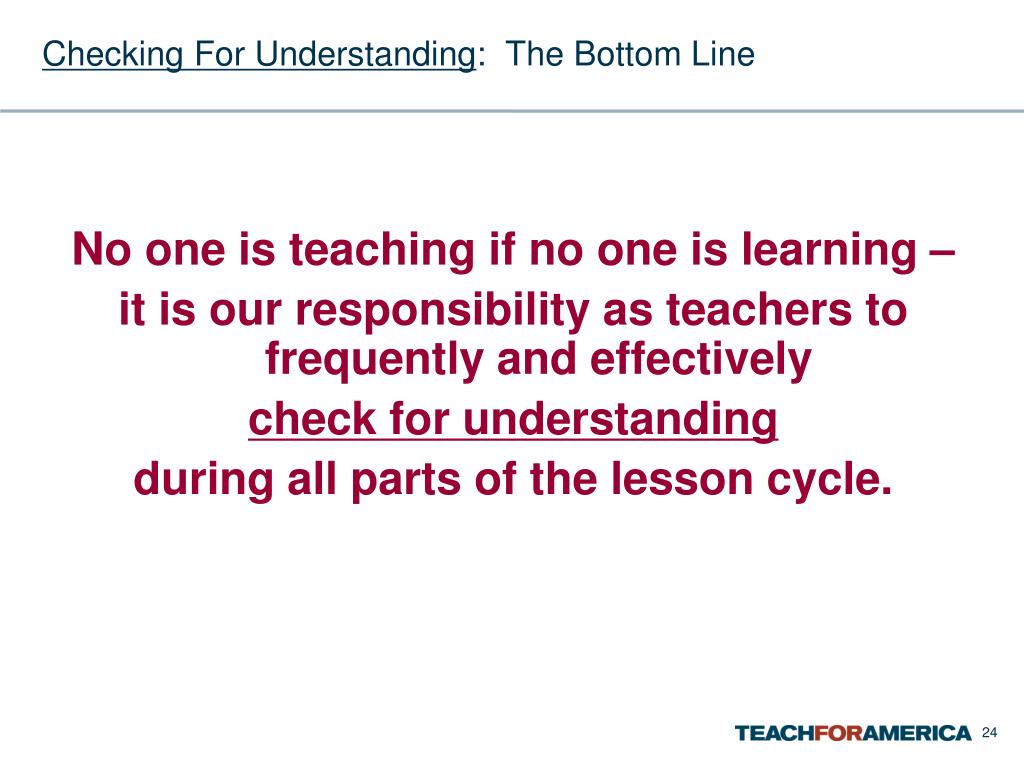 Checking For Understanding: The Bottom Line

No one is teaching if no one is learning – it is our responsibility as teachers to frequently and effectively check for understanding during all parts of the lesson cycle.

TEACHFORAMERICA 24